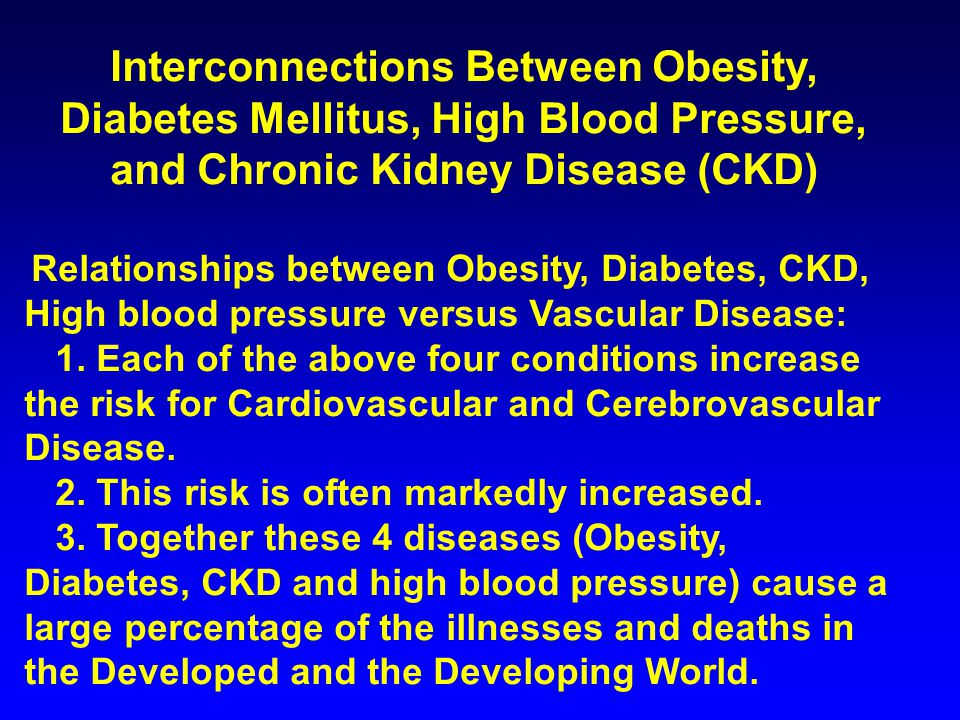 Interconnections Between Obesity, Diabetes Mellitus, High Blood Pressure, and Chronic Kidney Disease (CKD)

Relationships between Obesity, Diabetes, CKD, High blood pressure versus Vascular Disease:

1. Each of the above four conditions increase the risk for Cardiovascular and Cerebrovascular Disease.

2. This risk is often markedly increased.

3. Together these 4 diseases (Obesity, Diabetes, CKD and high blood pressure) cause a large percentage of the illnesses and deaths in the Developed and the Developing World.